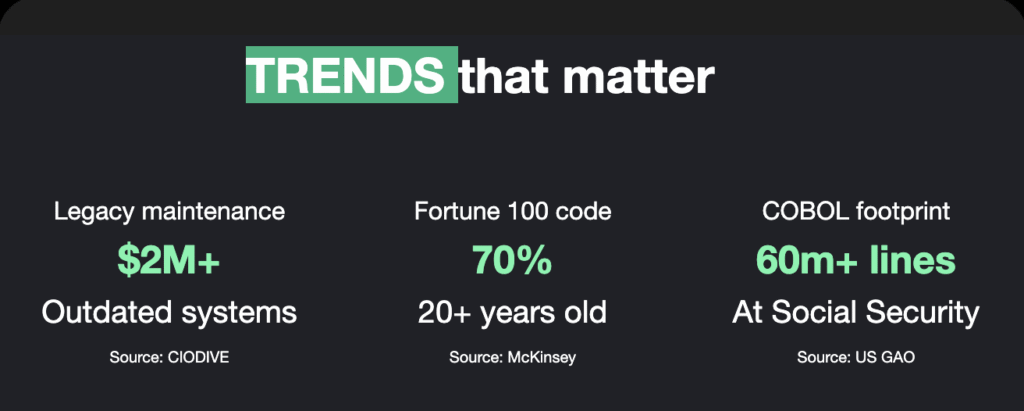 TRENDS that matter

Legacy maintenance
$2M+
Outdated systems
Source: CIODIVE

Fortune 100 code
70%
20+ years old
Source: McKinsey

COBOL footprint
60m+ lines
At Social Security
Source: US GAO